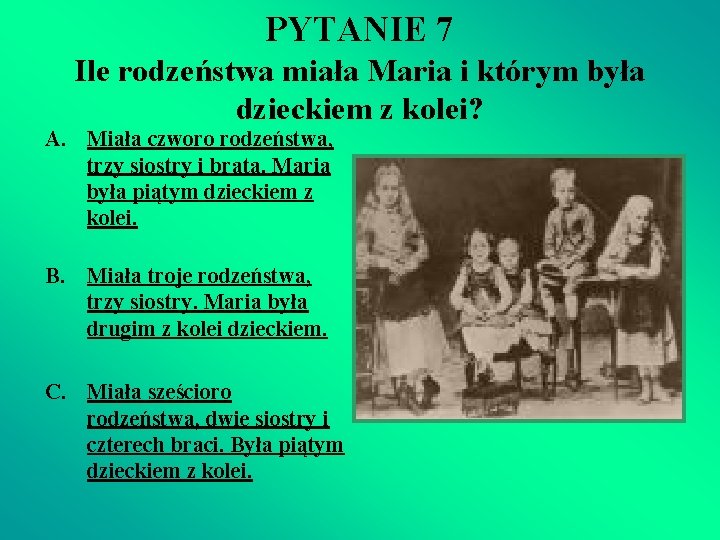 PYTANIE 7
Ile rodzeństwa miała Maria i którym była dzieckiem z kolei?

A. Miała czworo rodzeństwa, trzy siostry i brata. Maria była piątym dzieckiem z kolei.

B. Miała troje rodzeństwa, trzy siostry. Maria była drugim z kolei dzieckiem.

C. Miała sześcioro rodzeństwa, dwie siostry i czterech braci. Była piątym dzieckiem z kolei.